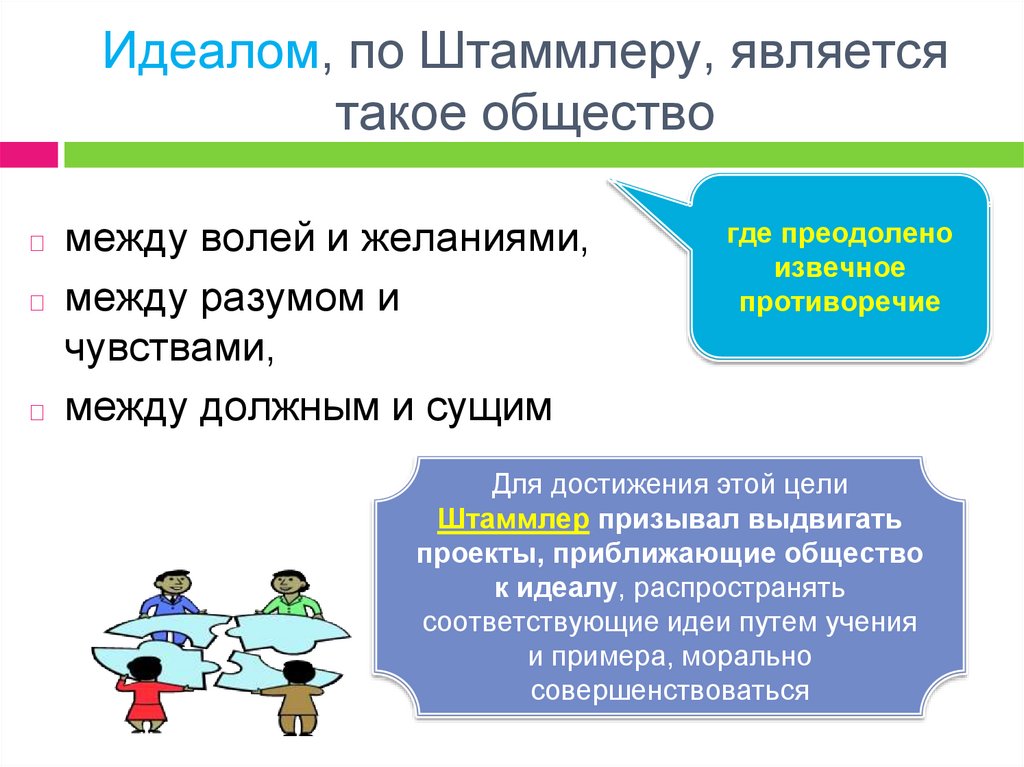 Идеалом, по Штаммлеру, является такое общество

где преодолено извечное противоречие

между волей и желаниями,

между разумом и чувствами,

между должным и сущим

Для достижения этой цели Штаммлер призывал выдвигать проекты, приближающие общество к идеалу, распространять соответствующие идеи путем учения и примера, морально совершенствоваться